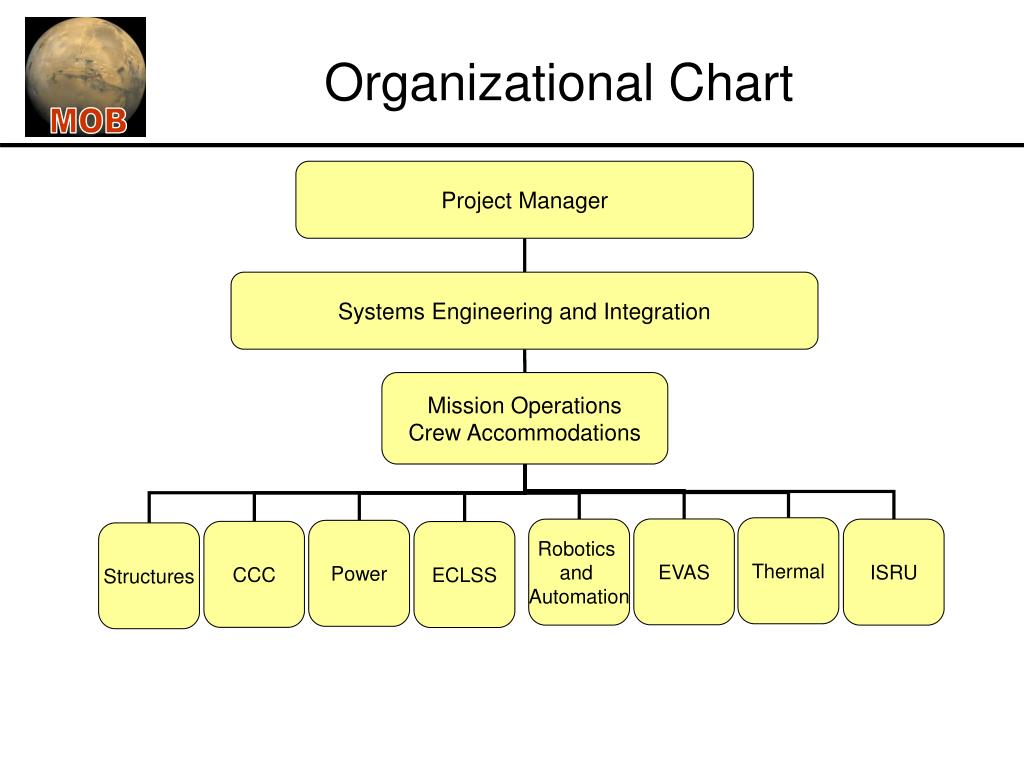 MOB

Organizational Chart

Project Manager

Systems Engineering and Integration

Mission Operations
Crew Accommodations

Structures

CCC

Power

ECLSS

Robotics and Automation

EVAS

Thermal

ISRU